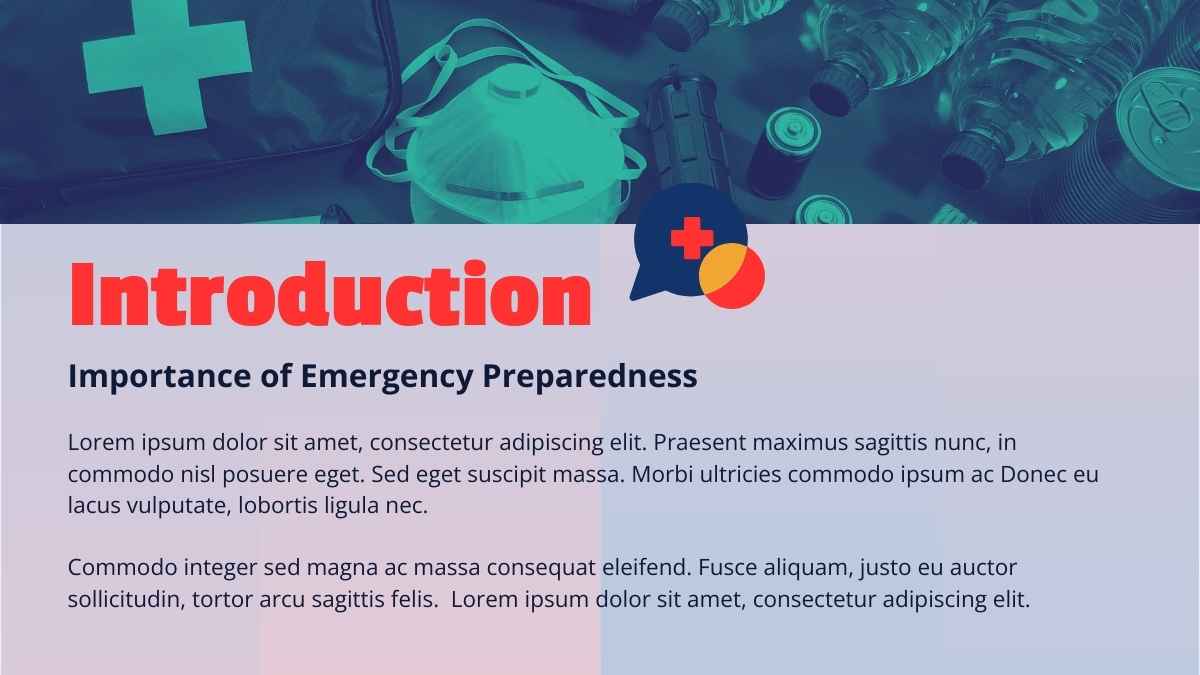 Introduction

Importance of Emergency Preparedness

Lorem ipsum dolor sit amet, consectetur adipiscing elit. Praesent maximus sagittis nunc, in commodo nisl posuere eget. Sed eget suscipit massa. Morbi ultricies commodo ipsum ac Donec eu lacus vulputate, lobortis ligula nec.

Commodo integer sed magna ac massa consequat eleifend. Fusce aliquam, justo eu auctor sollicitudin, tortor arcu sagittis felis. Lorem ipsum dolor sit amet, consectetur adipiscing elit.